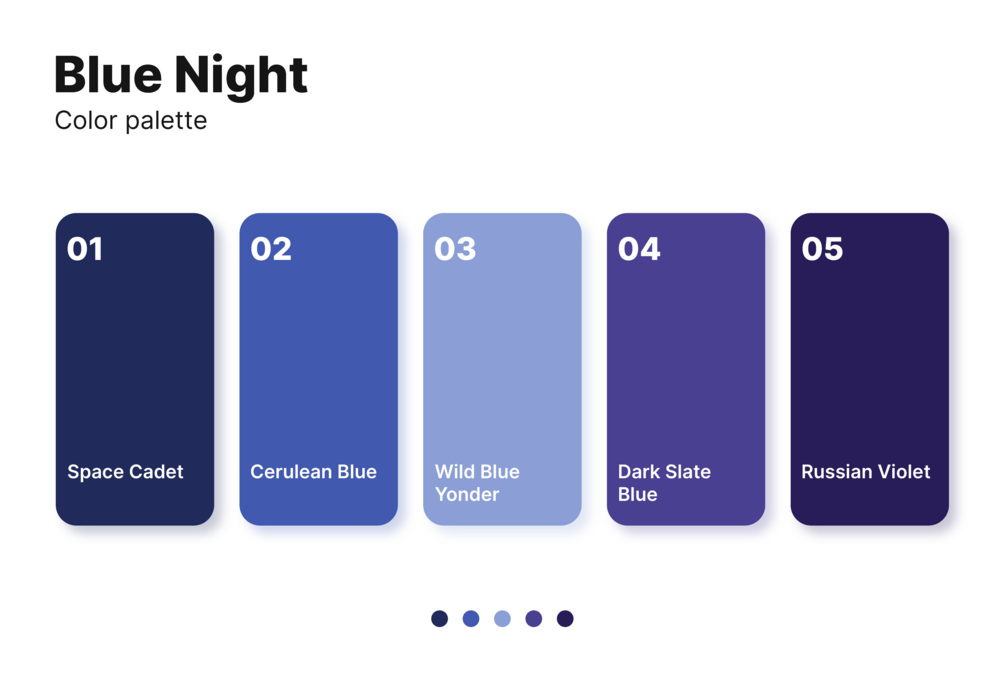 Blue Night
Color palette

01
Space Cadet

02
Cerulean Blue

03
Wild Blue Yonder

04
Dark Slate Blue

05
Russian Violet